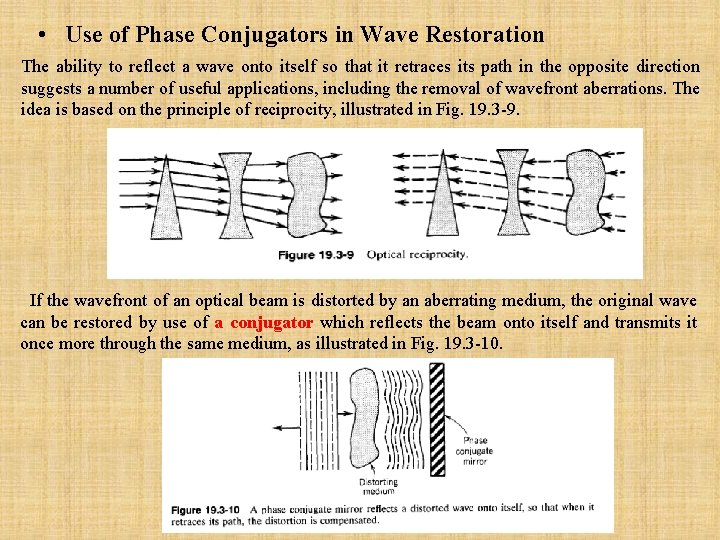 • Use of Phase Conjugators in Wave Restoration

The ability to reflect a wave onto itself so that it retraces its path in the opposite direction suggests a number of useful applications, including the removal of wavefront aberrations. The idea is based on the principle of reciprocity, illustrated in Fig. 19.3-9.

Figure 19.3-9 Optical reciprocity.

If the wavefront of an optical beam is distorted by an aberrating medium, the original wave can be restored by use of a conjugator which reflects the beam onto itself and transmits it once more through the same medium, as illustrated in Fig. 19.3-10.

Phase conjugate mirror

Distorting medium

Figure 19.3-10 A phase conjugate mirror reflects a distorted wave onto itself, so that when it retraces its path, the distortion is compensated.